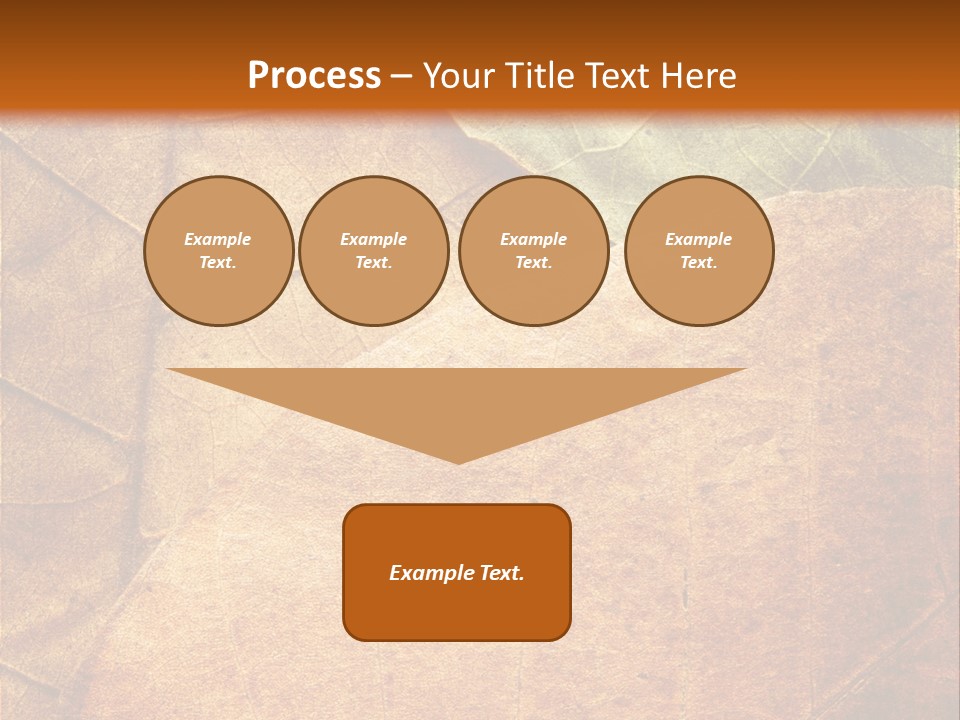 Process – Your Title Text Here

Example Text.

Example Text.

Example Text.

Example Text.

Example Text.